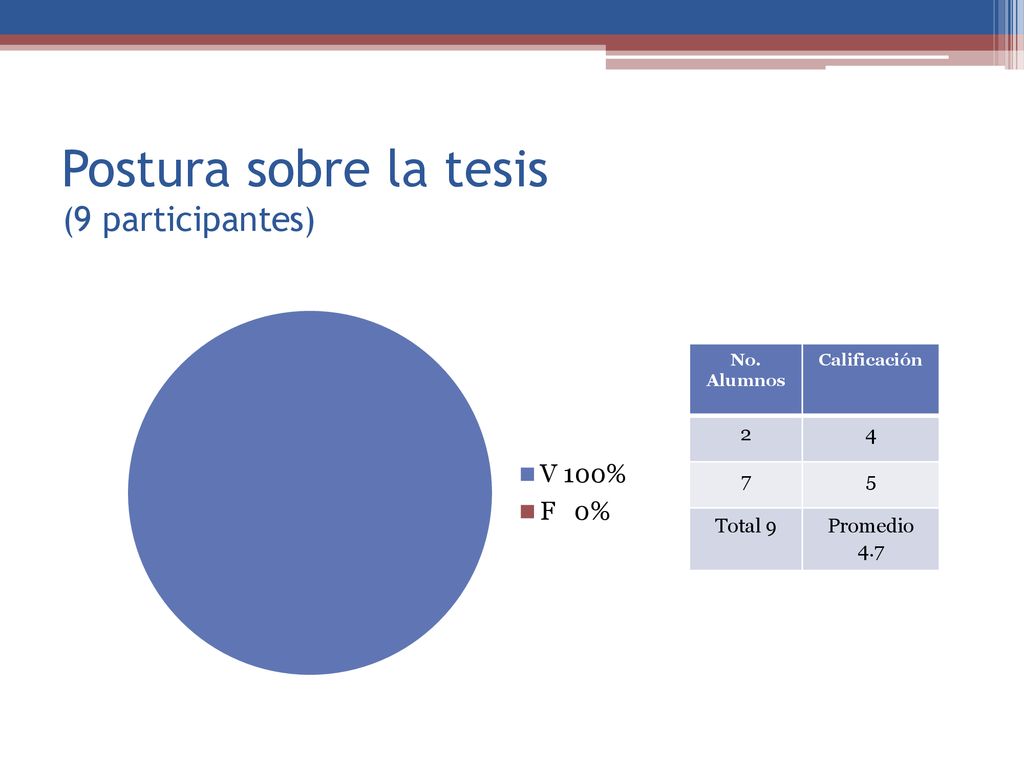 Postura sobre la tesis
(9 participantes)

V 100%
F 0%

| No. Alumnos | Calificación |
|---|---|
| 2 | 4 |
| 7 | 5 |
| Total 9 | Promedio 4.7 |